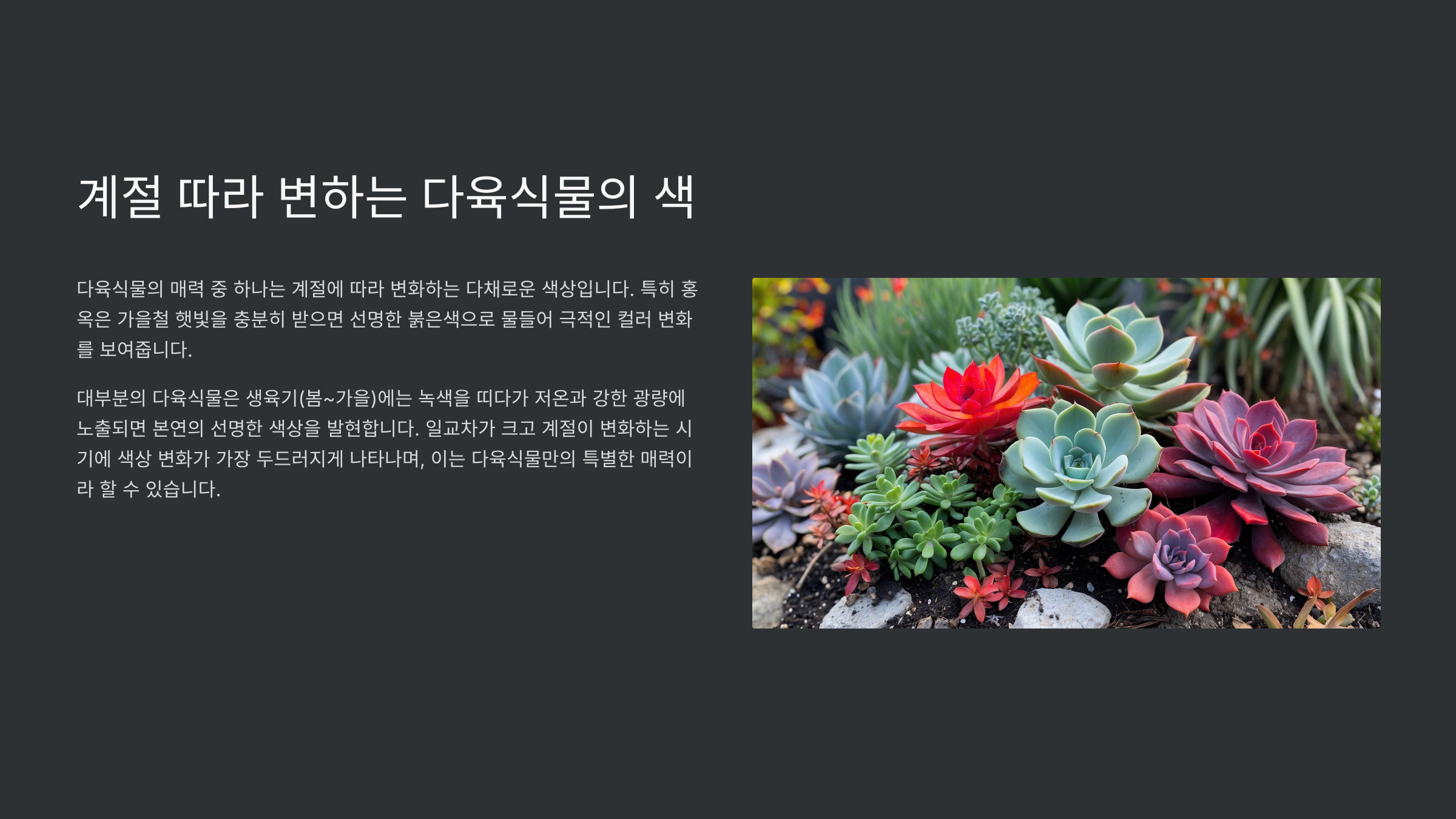 계절 따라 변하는 다육식물의 색

다육식물의 매력 중 하나는 계절에 따라 변화하는 다채로운 색상입니다. 특히 홍옥은 가을철 햇빛을 충분히 받으면 선명한 붉은색으로 물들어 극적인 컬러 변화를 보여줍니다.

대부분의 다육식물은 생육기(봄~가을)에는 녹색을 띠다가 저온과 강한 광량에 노출되면 본연의 선명한 색상을 발현합니다. 일교차가 크고 계절이 변화하는 시기에 색상 변화가 가장 두드러지게 나타나며, 이는 다육식물만의 특별한 매력이라 할 수 있습니다.